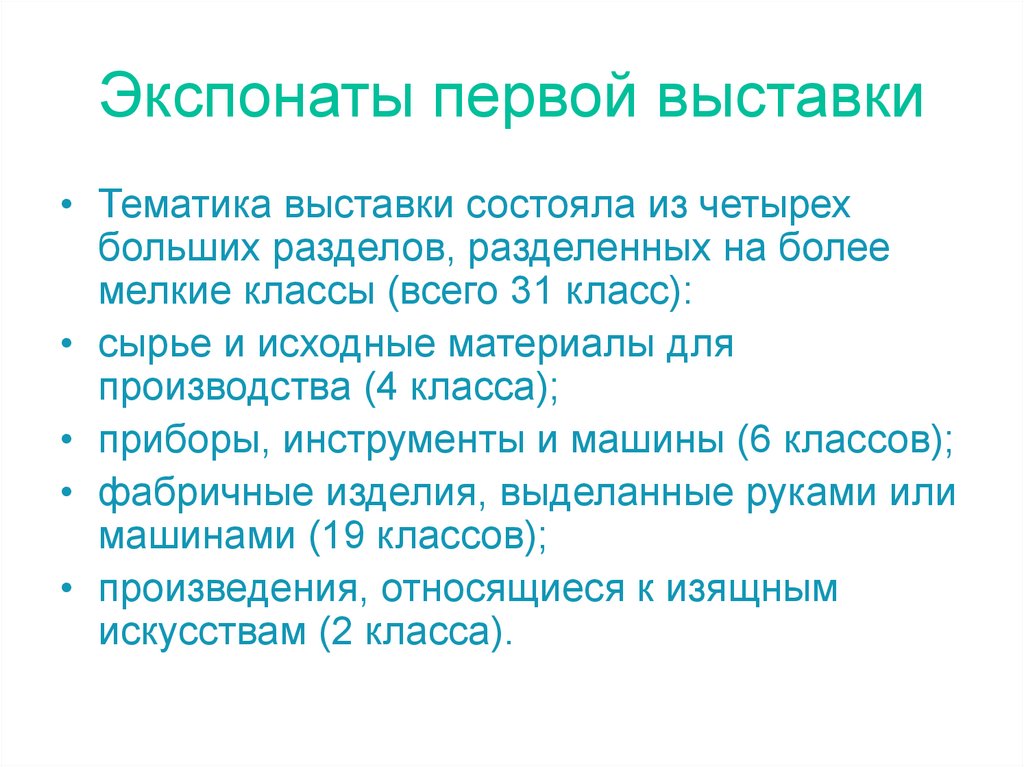 Экспонаты первой выставки

• Тематика выставки состояла из четырех больших разделов, разделенных на более мелкие классы (всего 31 класс):

• сырье и исходные материалы для производства (4 класса);

• приборы, инструменты и машины (6 классов);

• фабричные изделия, выделанные руками или машинами (19 классов);

• произведения, относящиеся к изящным искусствам (2 класса).